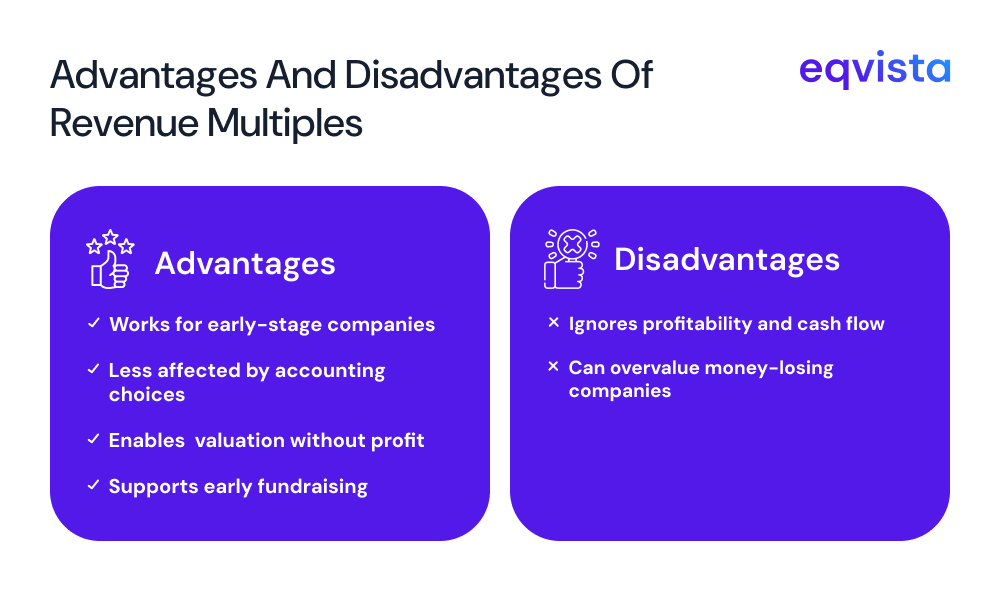 Advantages And Disadvantages Of Revenue Multiples

eqvista

Advantages

✓ Works for early-stage companies

✓ Less affected by accounting choices

✓ Enables valuation without profit

✓ Supports early fundraising

Disadvantages

× Ignores profitability and cash flow

× Can overvalue money-losing companies